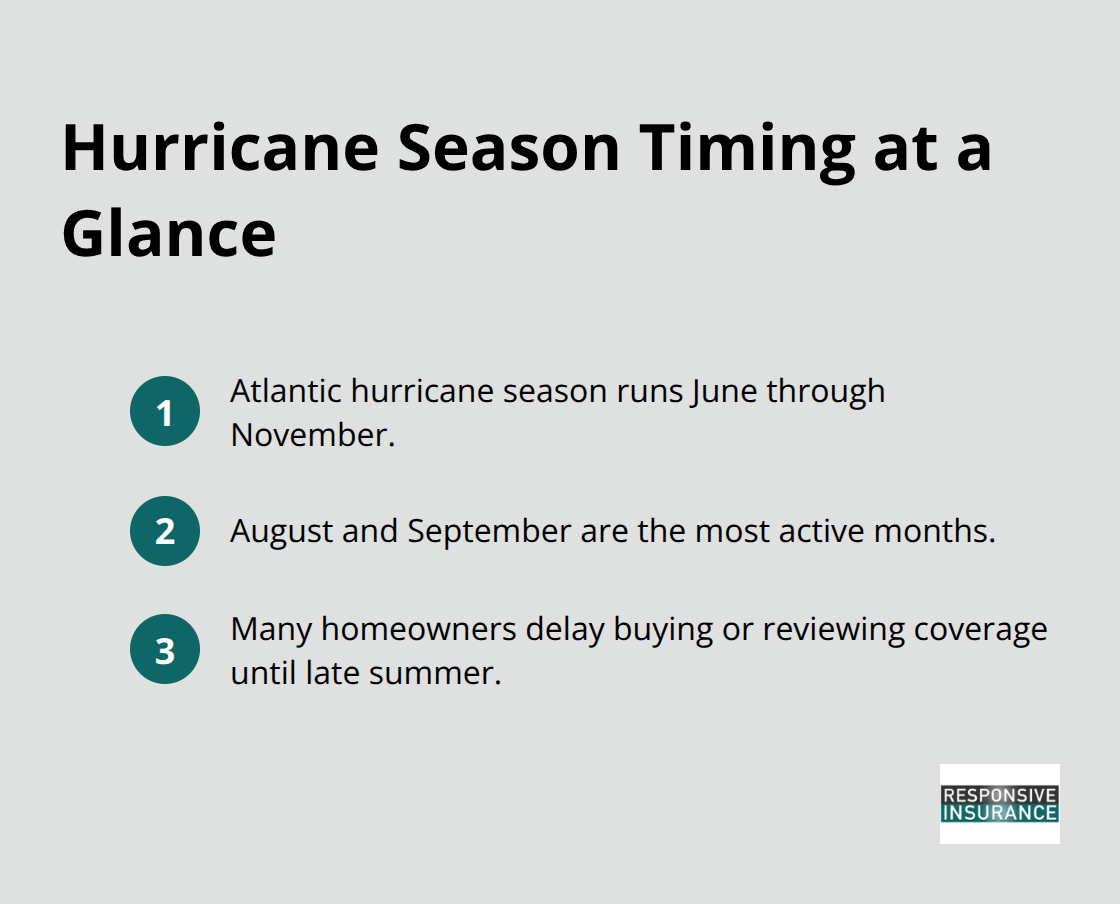 Hurricane Season Timing at a Glance

1 Atlantic hurricane season runs June through November.

2 August and September are the most active months.

3 Many homeowners delay buying or reviewing coverage until late summer.

RESPONSIVE INSURANCE